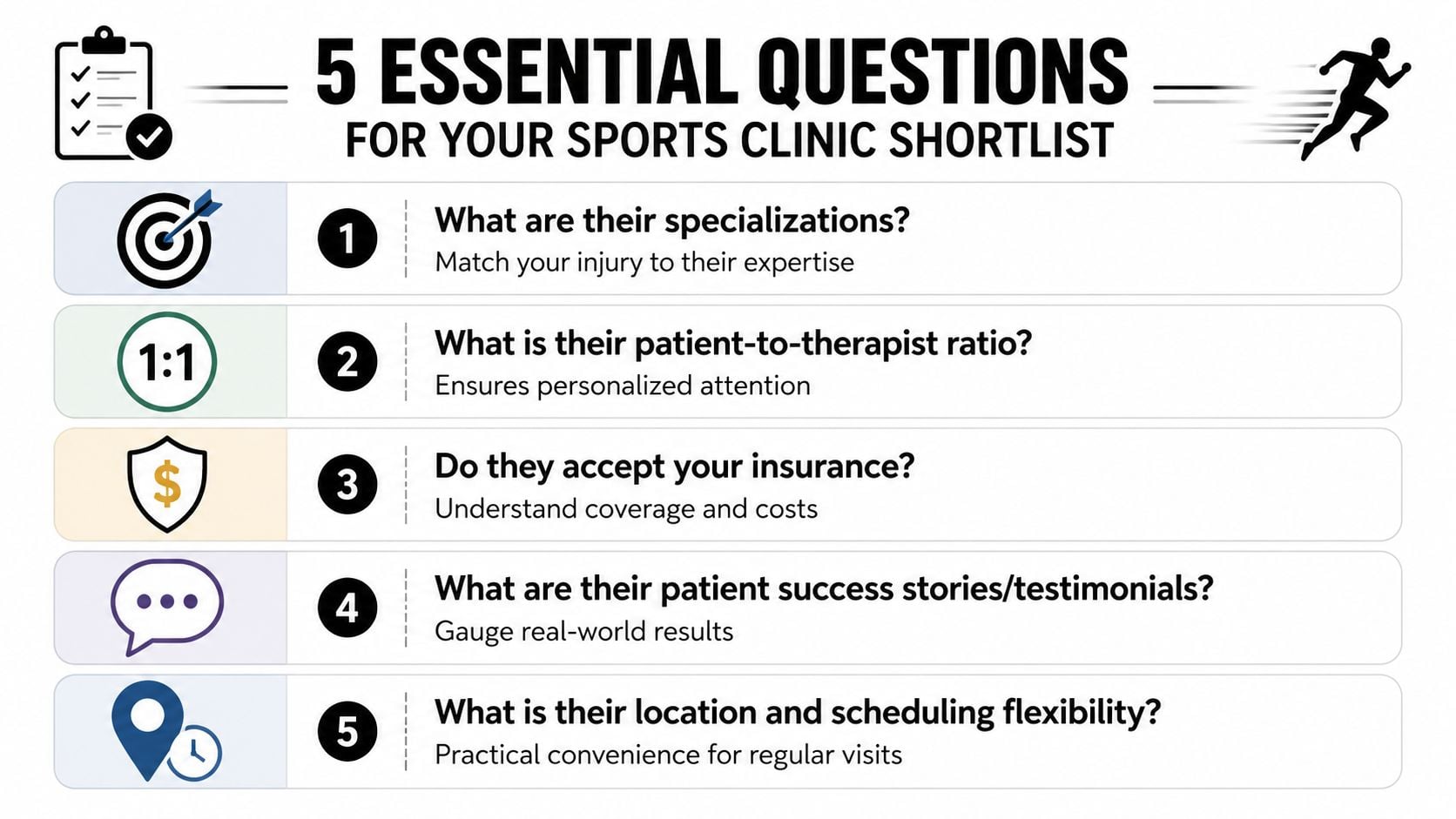 5 ESSENTIAL QUESTIONS
FOR YOUR SPORTS CLINIC SHORTLIST

1 What are their specializations?
Match your injury to their expertise

1:1

2 What is their patient-to-therapist ratio?
Ensures personalized attention

$

3 Do they accept your insurance?
Understand coverage and costs

4 What are their patient success stories/testimonials?
Gauge real-world results

5 What is their location and scheduling flexibility?
Practical convenience for regular visits